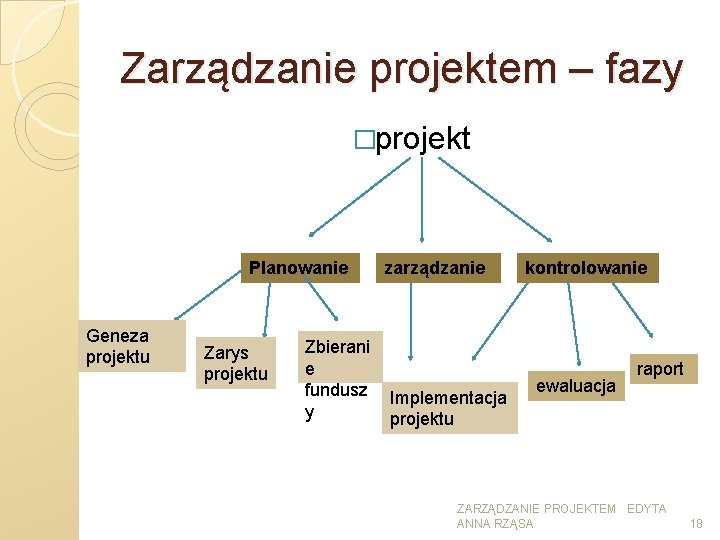 Zarządzanie projektem – fazy

□projekt

Planowanie

zarządzanie

kontrolowanie

Geneza projektu

Zarys projektu

Zbierani e fundusz y

Implementacja projektu

ewaluacja

raport

ZARZĄDZANIE PROJEKTEM EDYTA ANNA RZĄSA

18